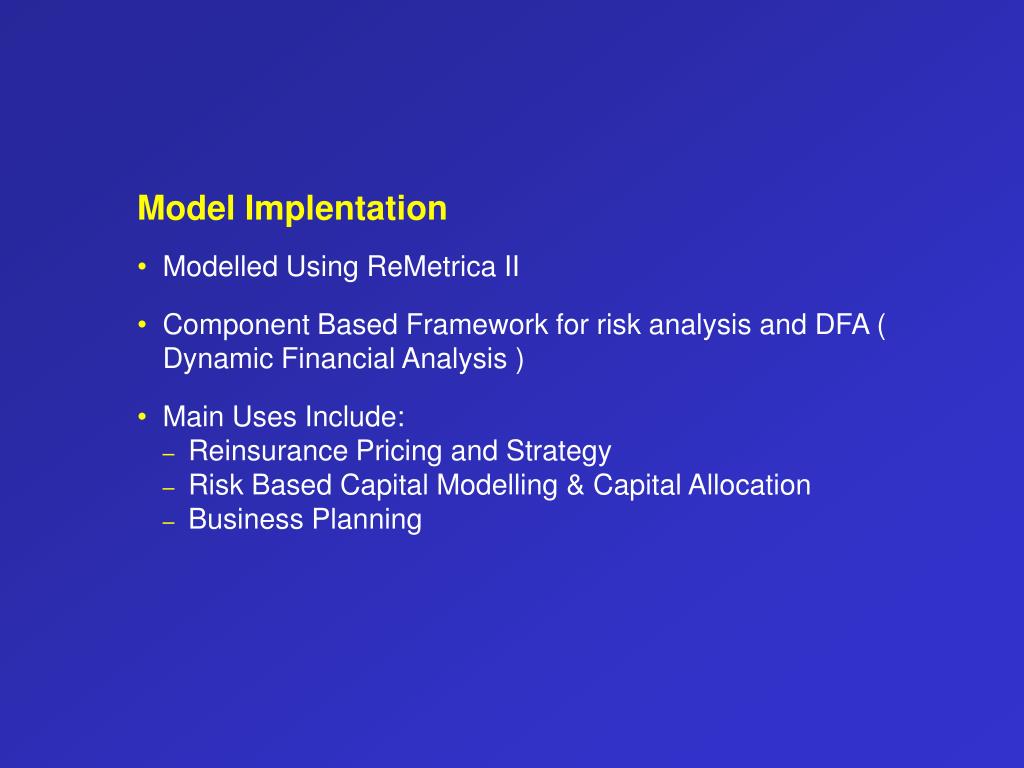 Model Implentation

• Modelled Using ReMetrica II

• Component Based Framework for risk analysis and DFA ( Dynamic Financial Analysis )

• Main Uses Include:
– Reinsurance Pricing and Strategy
– Risk Based Capital Modelling & Capital Allocation
– Business Planning